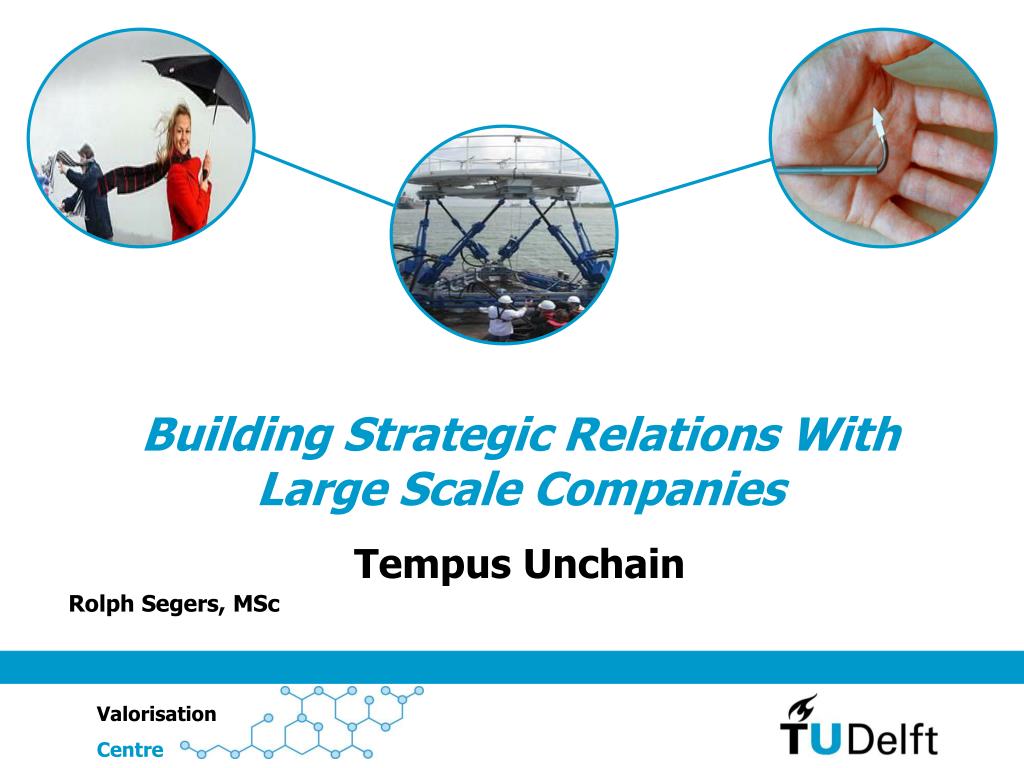 Building Strategic Relations With Large Scale Companies

Tempus Unchain

Rolph Segers, MSc

Valorisation
Centre

TUDelft